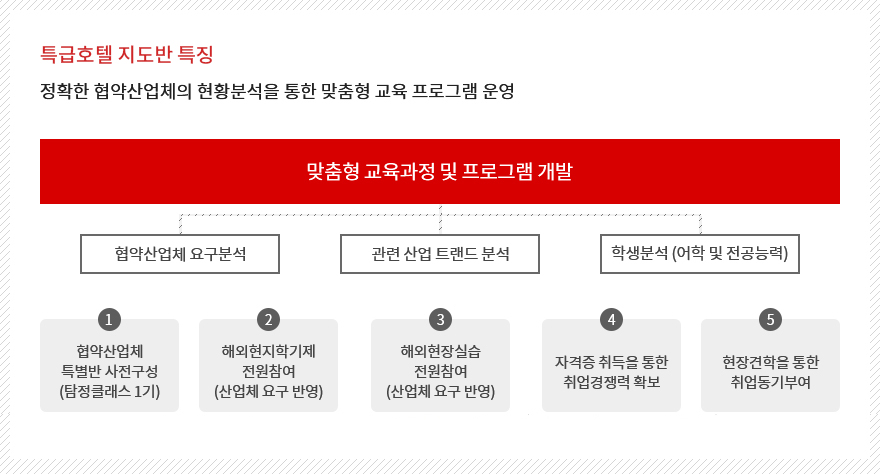 특급호텔 지도반 특징

정확한 협약산업체의 현황분석을 통한 맞춤형 교육 프로그램 운영

맞춤형 교육과정 및 프로그램 개발

협약산업체 요구분석

관련 산업 트랜드 분석

학생분석 (어학 및 전공능력)

1
협약산업체 특별반 사전구성 (탐정클래스 1기)

2
해외현지학기제 전원참여 (산업체 요구 반영)

3
해외현장실습 전원참여 (산업체 요구 반영)

4
자격증 취득을 통한 취업경쟁력 확보

5
현장견학을 통한 취업동기부여